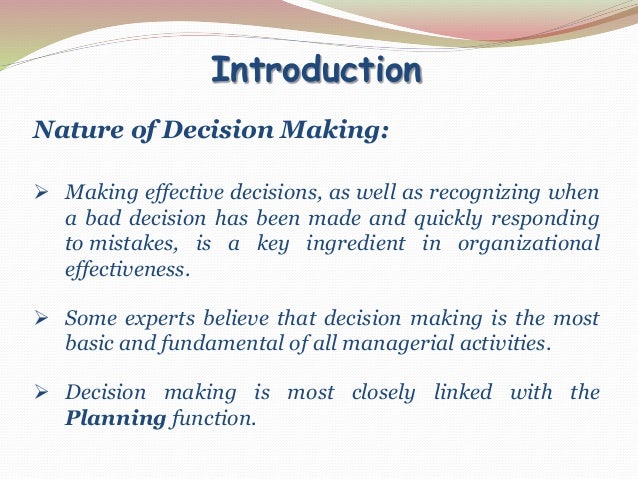 Introduction

Nature of Decision Making:

➢ Making effective decisions, as well as recognizing when a bad decision has been made and quickly responding to mistakes, is a key ingredient in organizational effectiveness.

➢ Some experts believe that decision making is the most basic and fundamental of all managerial activities.

➢ Decision making is most closely linked with the Planning function.